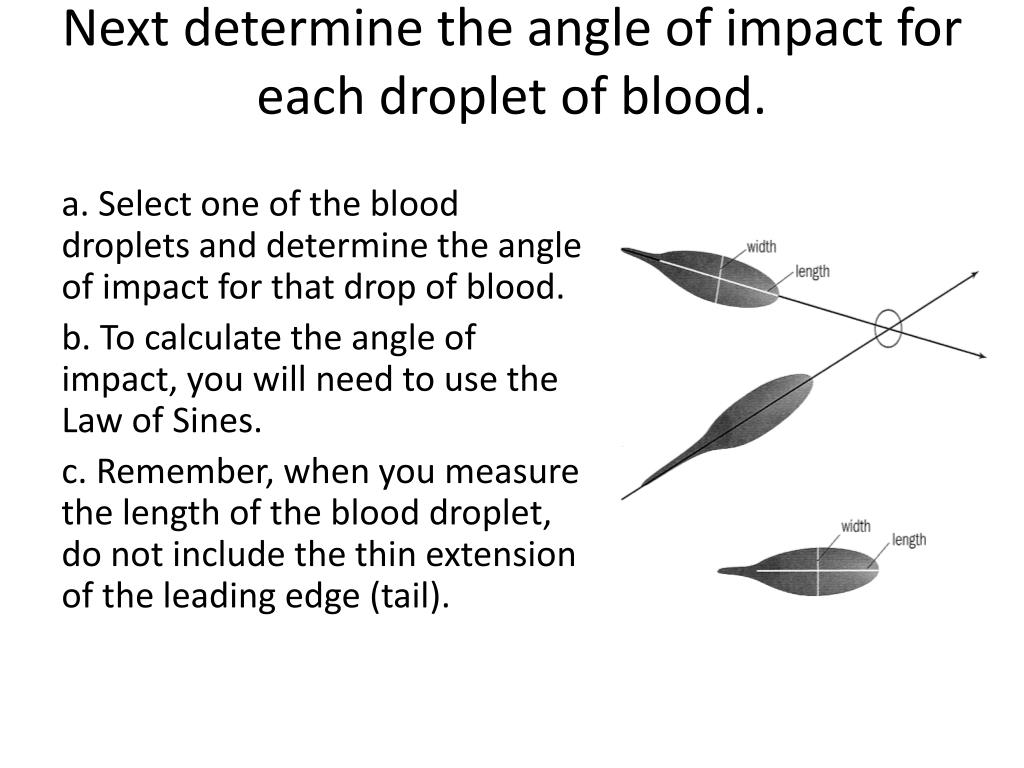 Next determine the angle of impact for each droplet of blood.

a. Select one of the blood droplets and determine the angle of impact for that drop of blood.

b. To calculate the angle of impact, you will need to use the Law of Sines.

c. Remember, when you measure the length of the blood droplet, do not include the thin extension of the leading edge (tail).

width
length

width
length